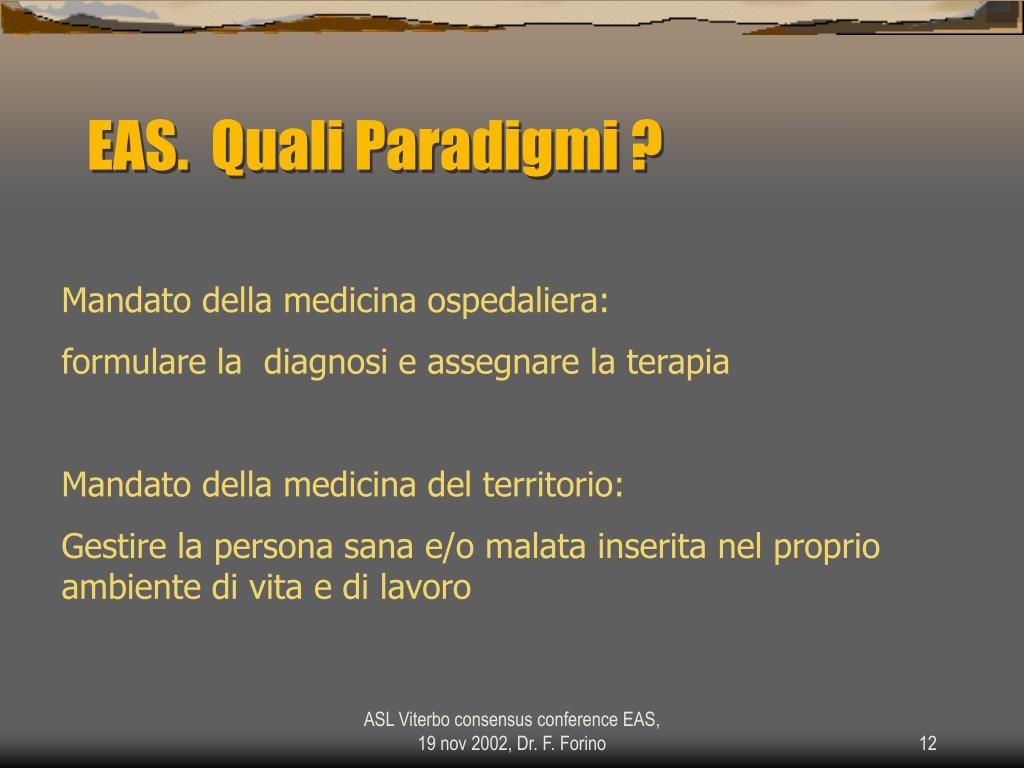 EAS. Quali Paradigmi ?

Mandato della medicina ospedaliera:

formulare la diagnosi e assegnare la terapia

Mandato della medicina del territorio:

Gestire la persona sana e/o malata inserita nel proprio ambiente di vita e di lavoro

ASL Viterbo consensus conference EAS, 19 nov 2002, Dr. F. Forino

12